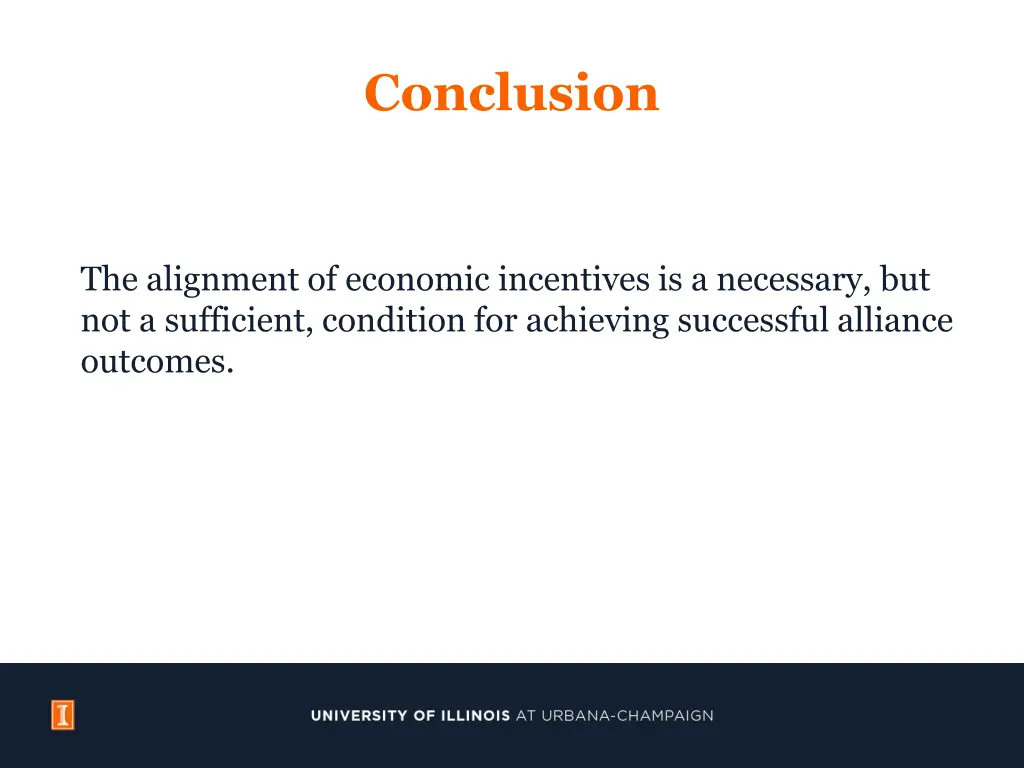 Conclusion

The alignment of economic incentives is a necessary, but not a sufficient, condition for achieving successful alliance outcomes.

I

UNIVERSITY OF ILLINOIS AT URBANA-CHAMPAIGN